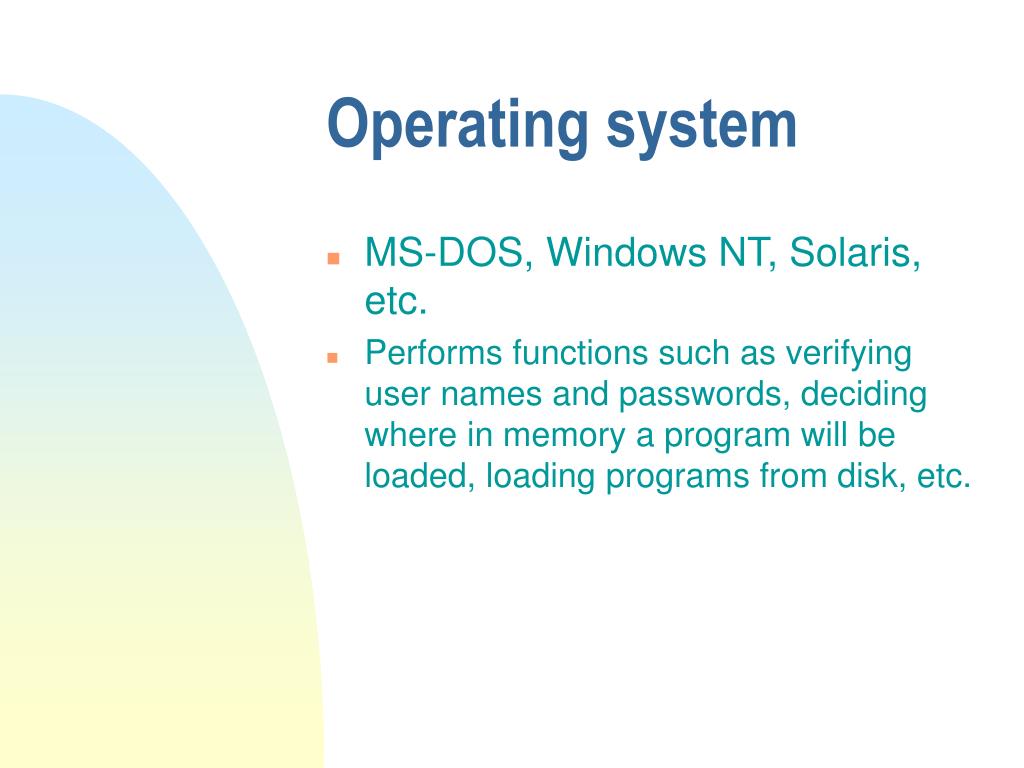 Operating system

- MS-DOS, Windows NT, Solaris, etc.
- Performs functions such as verifying user names and passwords, deciding where in memory a program will be loaded, loading programs from disk, etc.